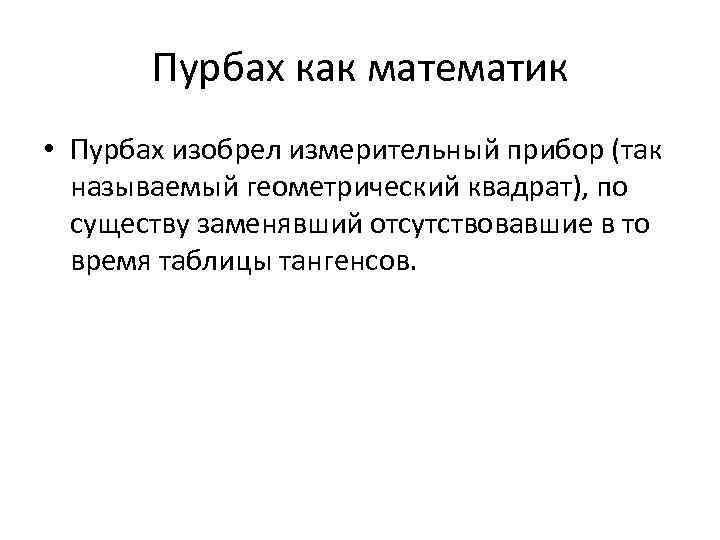 Пурбах как математик

• Пурбах изобрел измерительный прибор (так называемый геометрический квадрат), по существу заменявший отсутствовавшие в то время таблицы тангенсов.